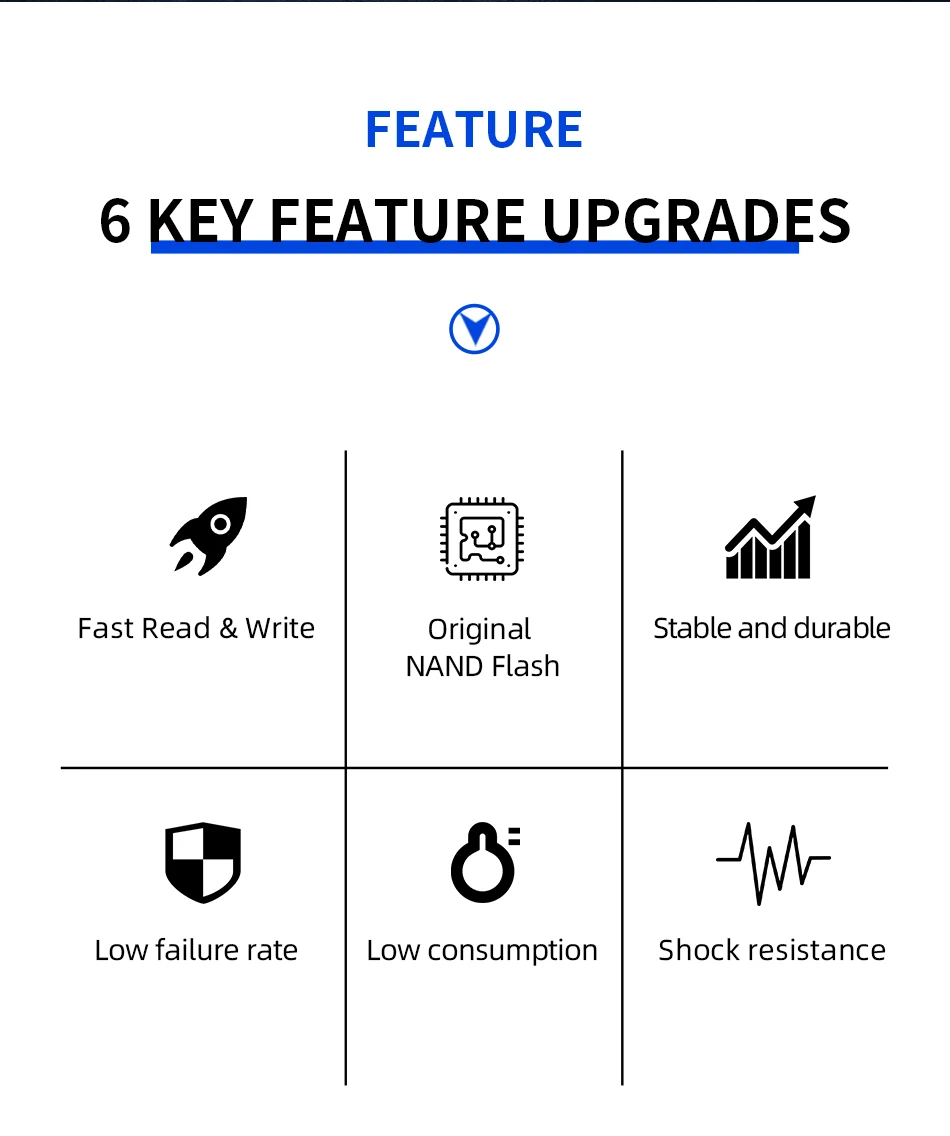 FEATURE

6 KEY FEATURE UPGRADES

Fast Read & Write

Original NAND Flash

Stable and durable

Low failure rate

Low consumption

Shock resistance